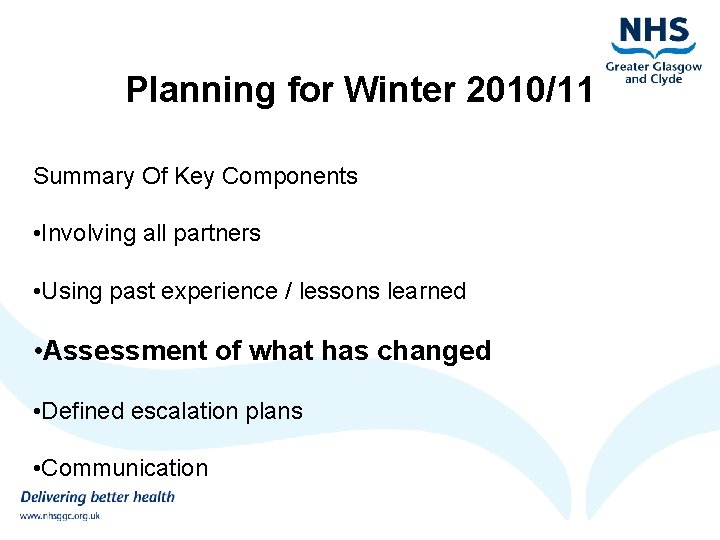 NHS
Greater Glasgow and Clyde

Planning for Winter 2010/11

Summary Of Key Components

•Involving all partners

•Using past experience / lessons learned

•Assessment of what has changed

•Defined escalation plans

•Communication

Delivering better health

www.nhsggc.org.uk